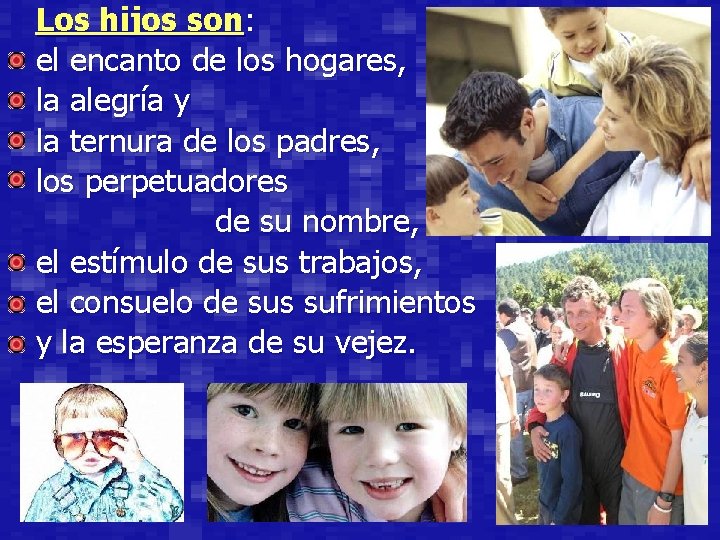 Los hijos son:
el encanto de los hogares,
la alegría y
la ternura de los padres,
los perpetuadores de su nombre,
el estímulo de sus trabajos,
el consuelo de sus sufrimientos
y la esperanza de su vejez.